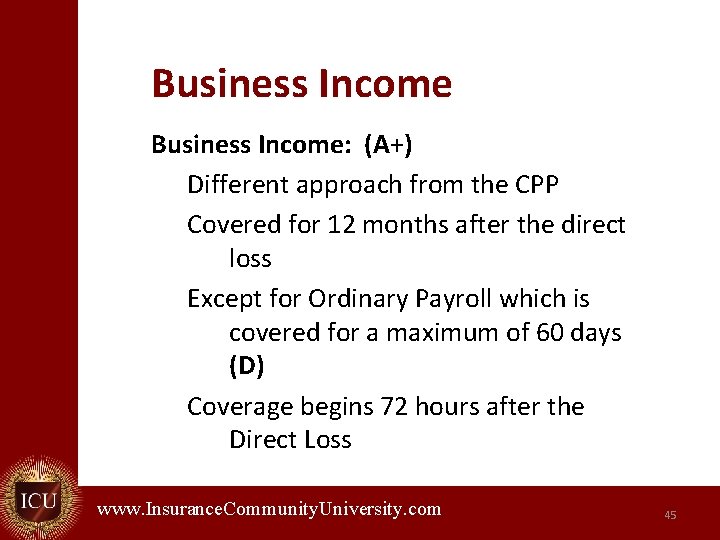 Business Income

Business Income: (A+)

Different approach from the CPP

Covered for 12 months after the direct loss

Except for Ordinary Payroll which is covered for a maximum of 60 days (D)

Coverage begins 72 hours after the Direct Loss

ICU

www.InsuranceCommunityUniversity.com

45